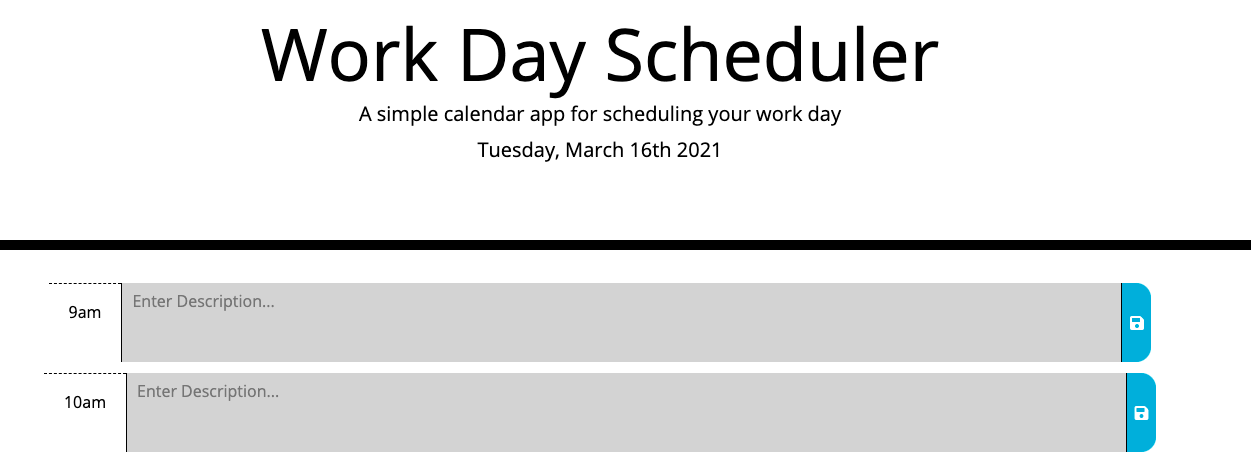 Work Day Scheduler

A simple calendar app for scheduling your work day

Tuesday, March 16th 2021

9am

Enter Description...

10am

Enter Description...